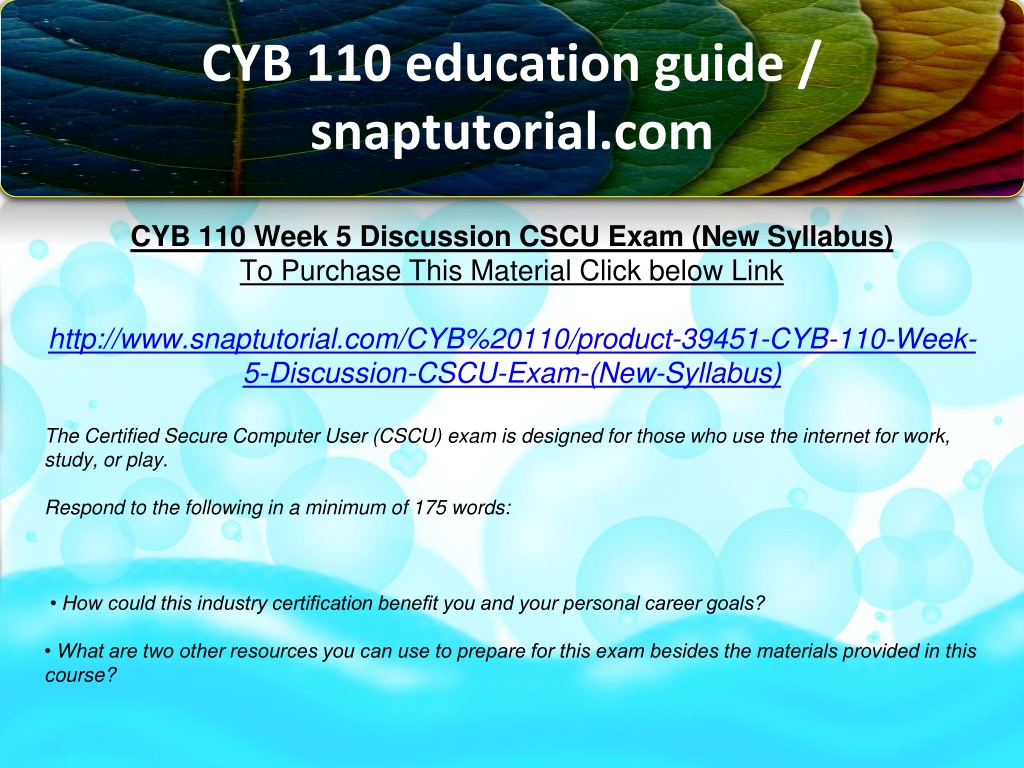 CYB 110 education guide / snaptutorial.com

CYB 110 Week 5 Discussion CSCU Exam (New Syllabus)
To Purchase This Material Click below Link

http://www.snaptutorial.com/CYB%20110/product-39451-CYB-110-Week-5-Discussion-CSCU-Exam-(New-Syllabus)

The Certified Secure Computer User (CSCU) exam is designed for those who use the internet for work, study, or play.

Respond to the following in a minimum of 175 words:

• How could this industry certification benefit you and your personal career goals?

• What are two other resources you can use to prepare for this exam besides the materials provided in this course?